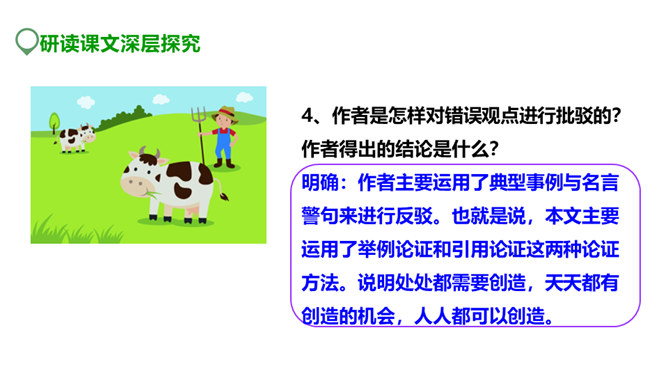 研读课文深层探究

4、作者是怎样对错误观点进行批驳的？作者得出的结论是什么？

明确：作者主要运用了典型事例与名言警句来进行反驳。也就是说，本文主要运用了举例论证和引用论证这两种论证方法。说明处处都需要创造，天天都有创造的机会，人人都可以创造。